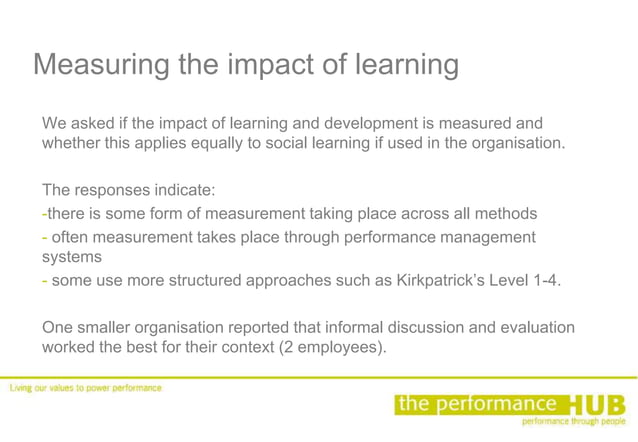 Measuring the impact of learning

We asked if the impact of learning and development is measured and whether this applies equally to social learning if used in the organisation.

The responses indicate:
-there is some form of measurement taking place across all methods
- often measurement takes place through performance management systems
- some use more structured approaches such as Kirkpatrick's Level 1-4.

One smaller organisation reported that informal discussion and evaluation worked the best for their context (2 employees).

Living our values to power performance

the performance HUB
performance through people